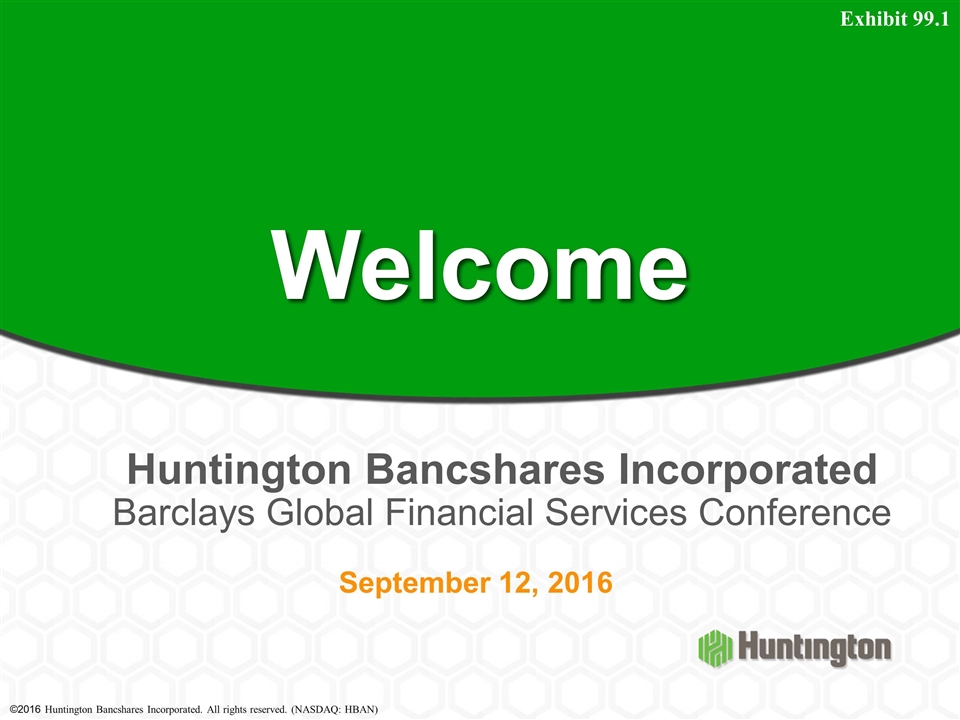 Exhibit 99.1

Welcome

Huntington Bancshares Incorporated
Barclays Global Financial Services Conference

September 12, 2016

Huntington

©2016 Huntington Bancshares Incorporated. All rights reserved. (NASDAQ: HBAN)